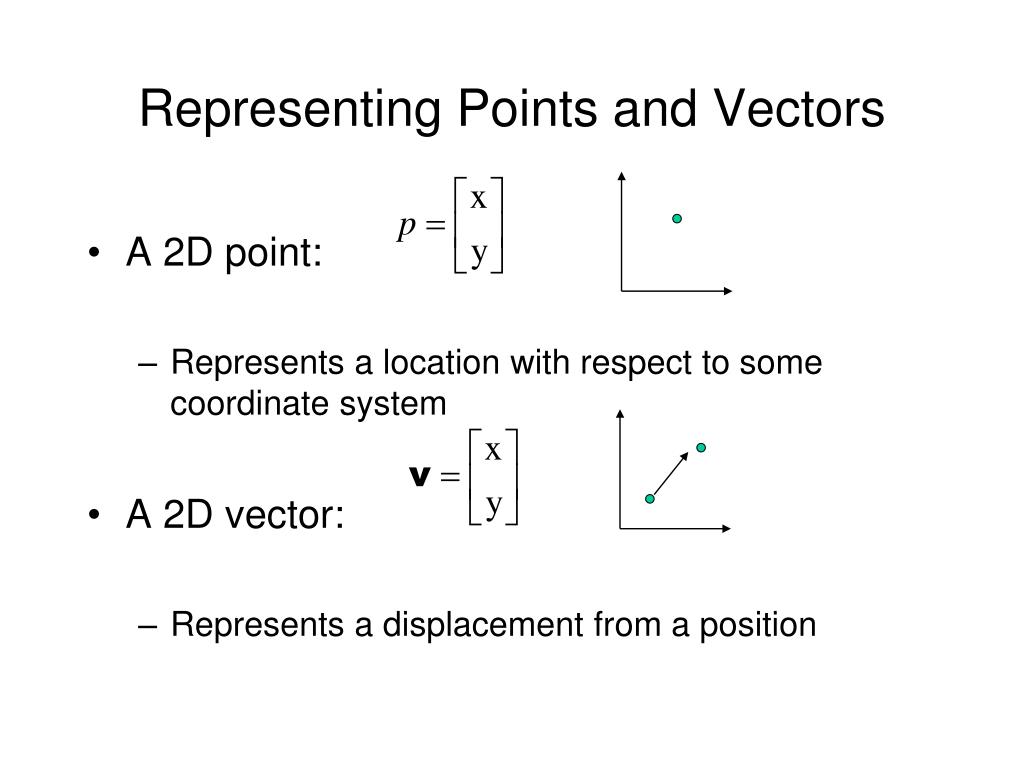 Representing Points and Vectors

• A 2D point: $p = \begin{bmatrix} x \\ y \end{bmatrix}$

– Represents a location with respect to some coordinate system

• A 2D vector: $\mathbf{v} = \begin{bmatrix} x \\ y \end{bmatrix}$

– Represents a displacement from a position